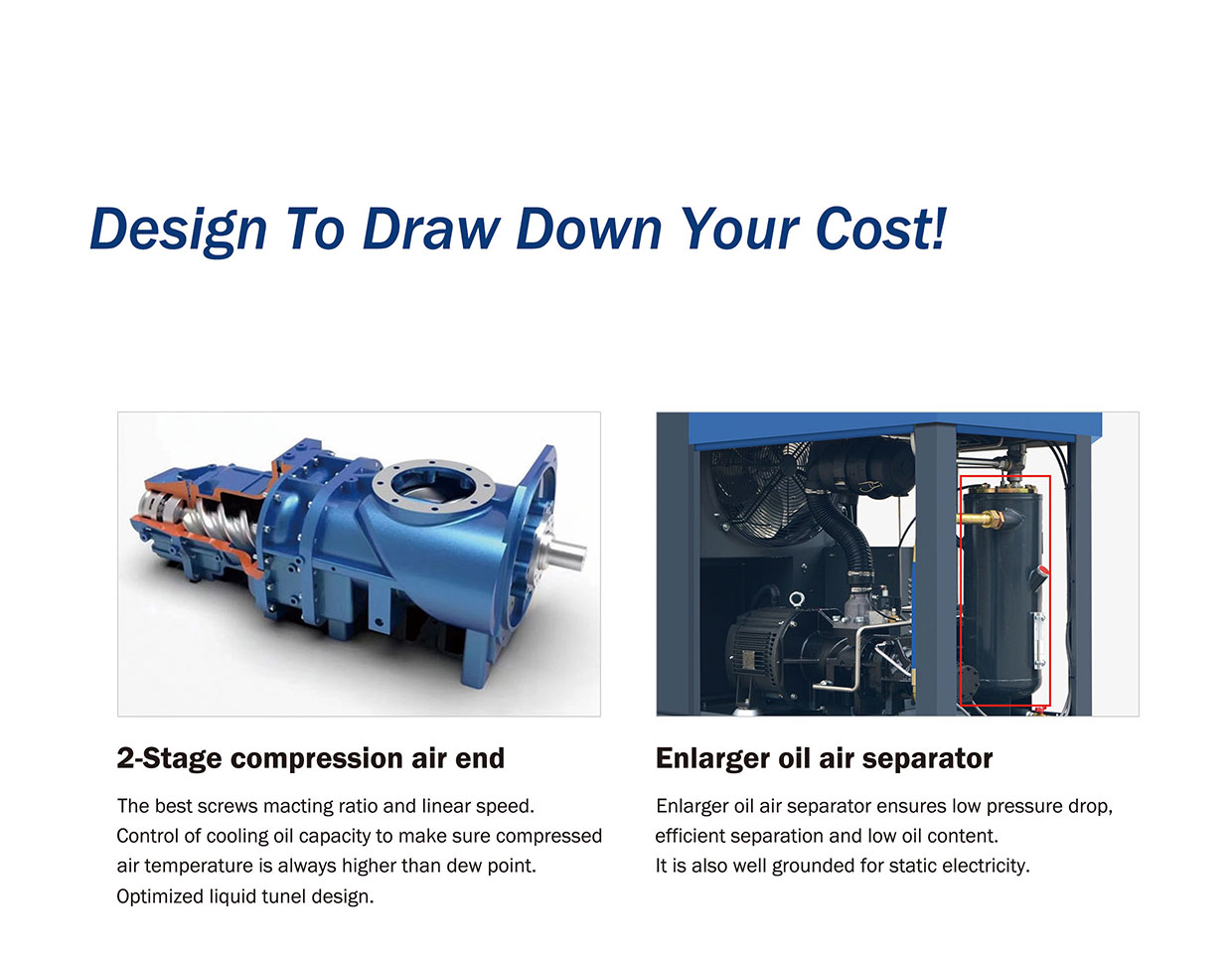 Design To Draw Down Your Cost!

2-Stage compression air end

The best screws macting ratio and linear speed.
Control of cooling oil capacity to make sure compressed air temperature is always higher than dew point.
Optimized liquid tunel design.

Enlarger oil air separator

Enlarger oil air separator ensures low pressure drop, efficient separation and low oil content.
It is also well grounded for static electricity.